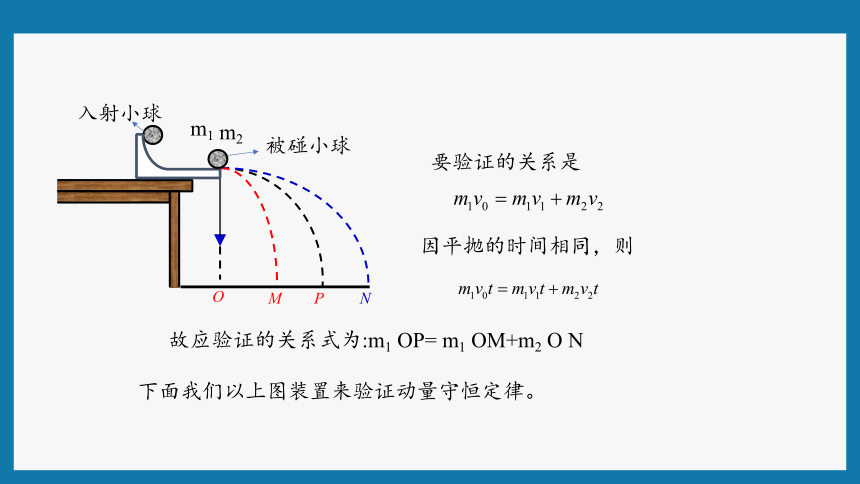 入射小球

$m_1$ $m_2$

被碰小球

O M P N

要验证的关系是

$m_1v_0 = m_1v_1 + m_2v_2$

因平抛的时间相同，则

$m_1v_0t = m_1v_1t + m_2v_2t$

故应验证的关系式为:$m_1$ OP= $m_1$ OM+$m_2$ O N

下面我们以上图装置来验证动量守恒定律。